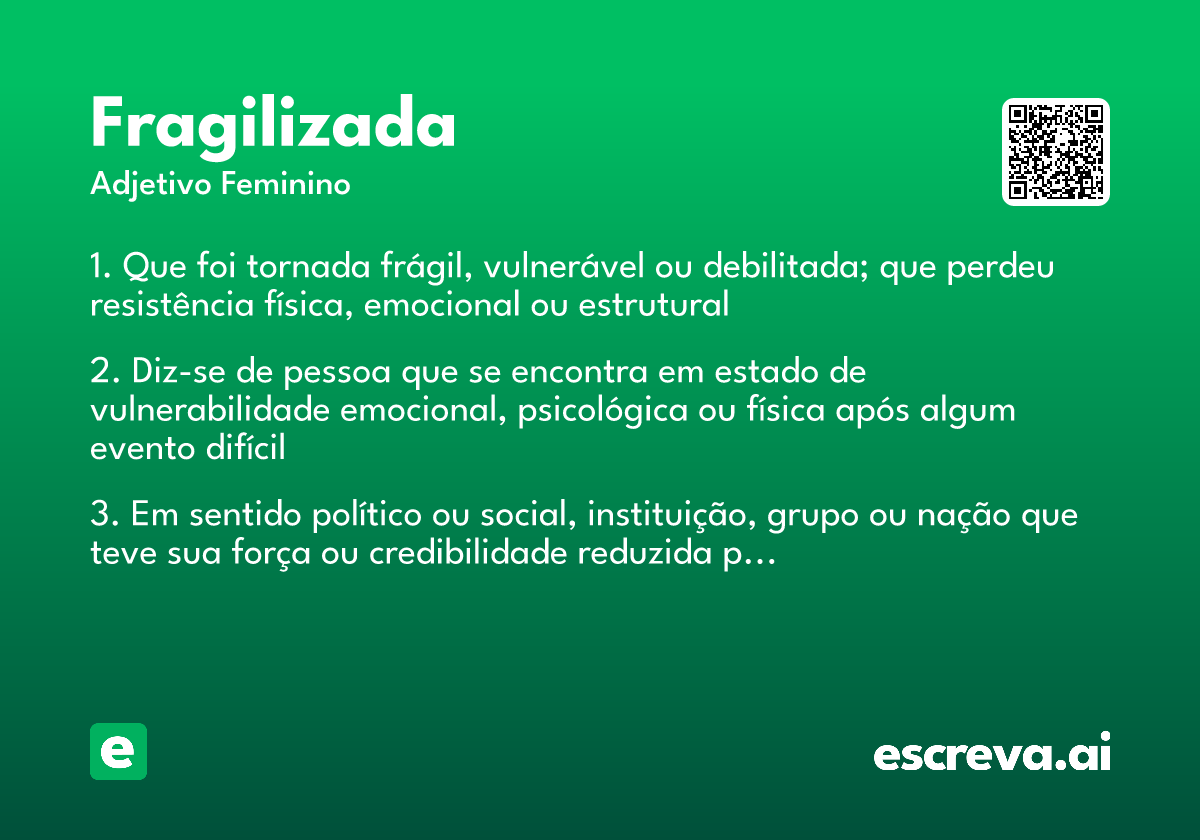 Fragilizada

Adjetivo Feminino

1. Que foi tornada frágil, vulnerável ou debilitada; que perdeu resistência física, emocional ou estrutural

2. Diz-se de pessoa que se encontra em estado de vulnerabilidade emocional, psicológica ou física após algum evento difícil

3. Em sentido político ou social, instituição, grupo ou nação que teve sua força ou credibilidade reduzida p...

e

escreva.ai